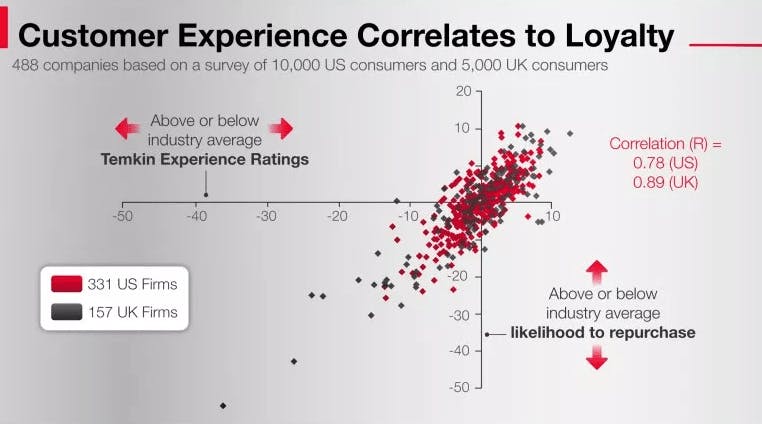 Customer Experience Correlates to Loyalty

488 companies based on a survey of 10,000 US consumers and 5,000 UK consumers

Above or below industry average
**Temkin Experience Ratings**

Correlation (R) =
0.78 (US)
0.89 (UK)

20
10
-50
-40
-30
-20
-10
10
-20
-30
-40
-50

331 US Firms
157 UK Firms

Above or below industry average
**likelihood to repurchase**